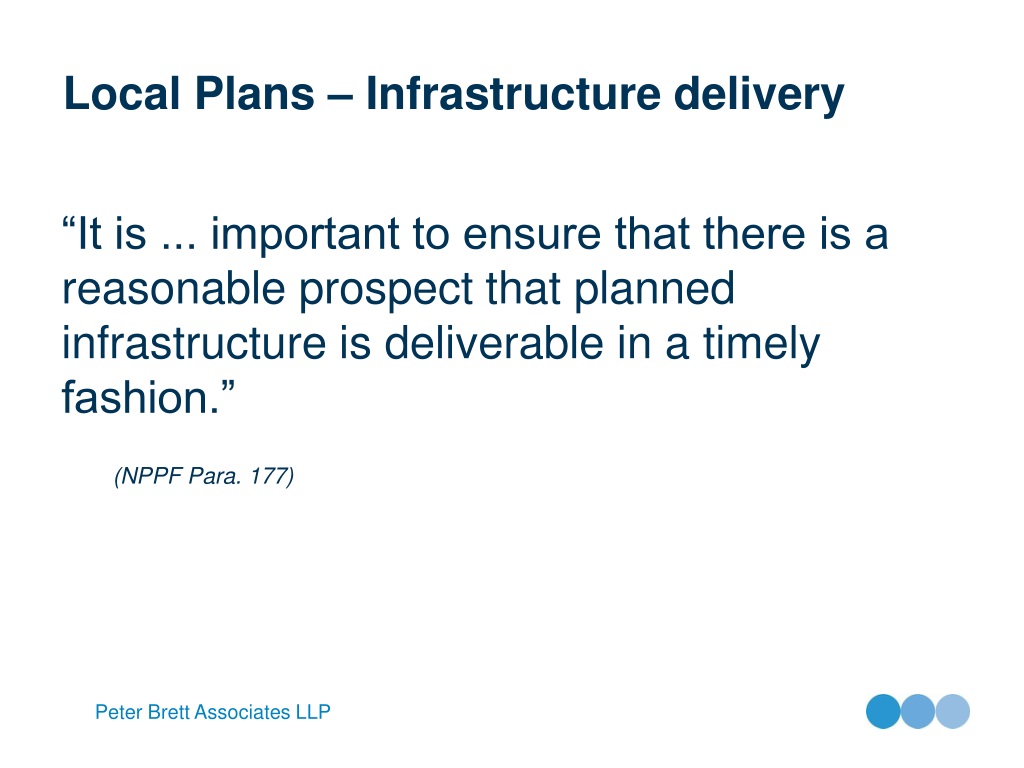 Local Plans – Infrastructure delivery

“It is ... important to ensure that there is a reasonable prospect that planned infrastructure is deliverable in a timely fashion.”

(NPPF Para. 177)

Peter Brett Associates LLP